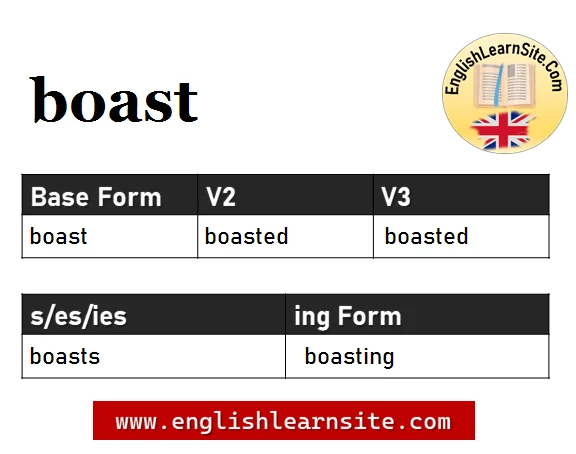 boast

EnglishLearnSite.Com

| Base Form | V2 | V3 |
|---|---|---|
| boast | boasted | boasted |

| s/es/ies | ing Form |
|---|---|
| boasts | boasting |

www.englishlearnsite.com